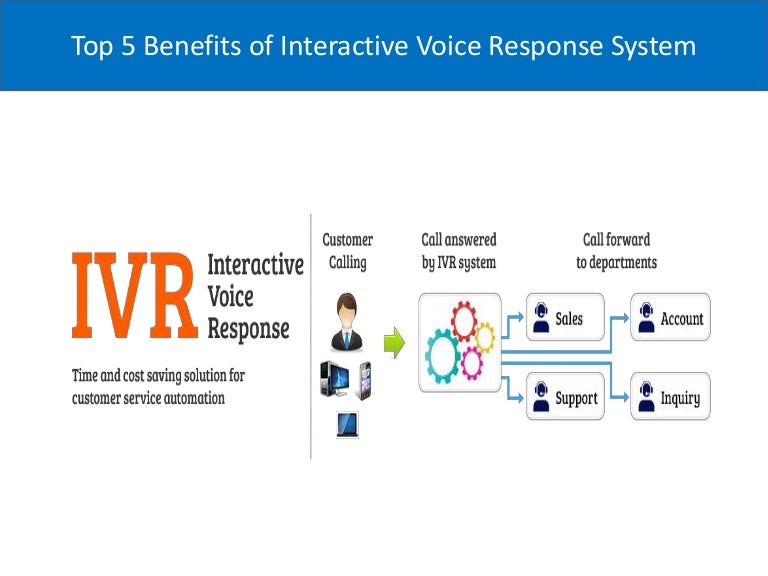 Top 5 Benefits of Interactive Voice Response System

IVR Interactive Voice Response

Time and cost saving solution for customer service automation

Customer Calling

Call answered by IVR system

Call forward to departments

Sales

Account

Support

Inquiry